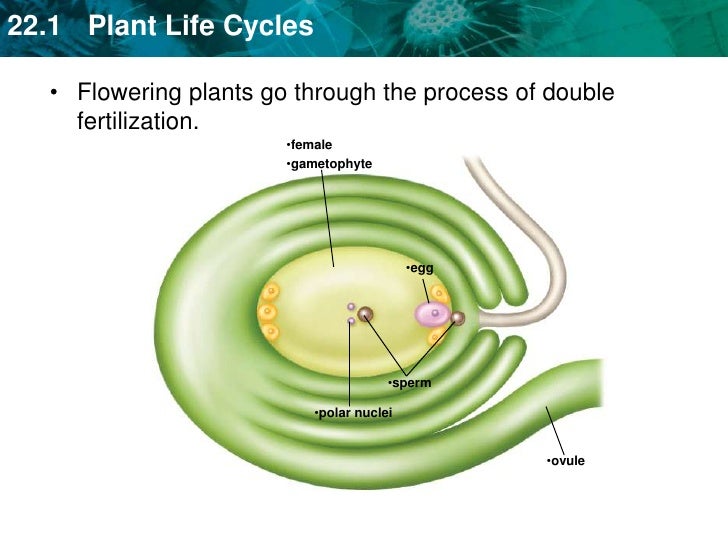 22.1 Plant Life Cycles

• Flowering plants go through the process of double fertilization.

•female
•gametophyte

•egg

•sperm

•polar nuclei

•ovule